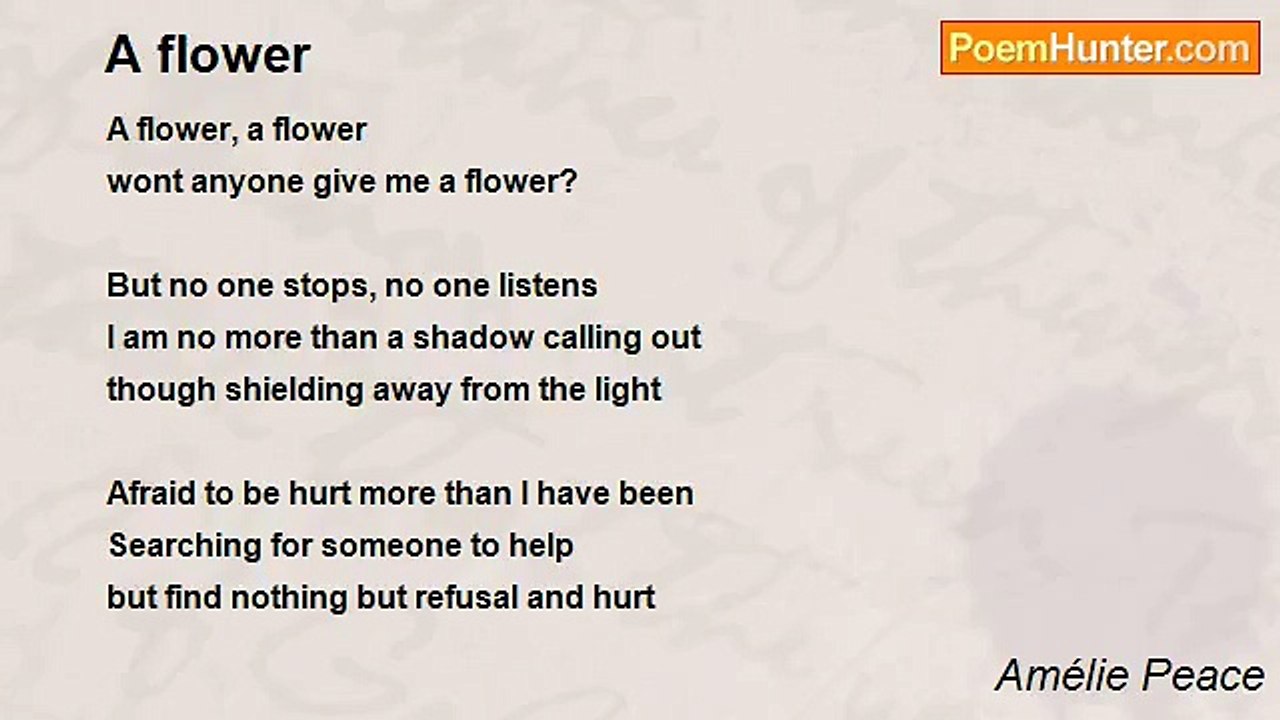 A flower

PoemHunter.com

A flower, a flower
wont anyone give me a flower?

But no one stops, no one listens
I am no more than a shadow calling out
though shielding away from the light

Afraid to be hurt more than I have been
Searching for someone to help
but find nothing but refusal and hurt

Amélie Peace